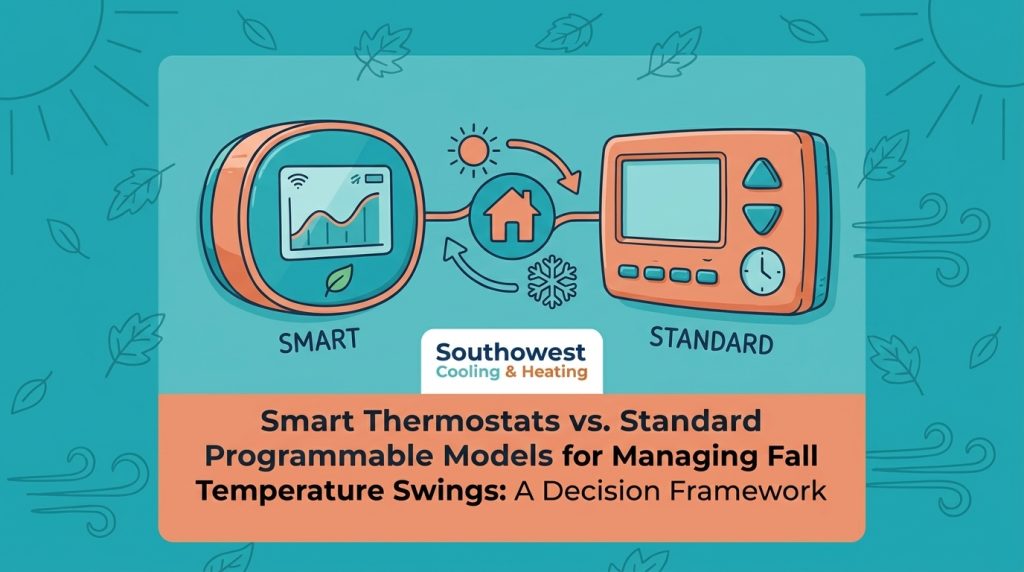 SMART

STANDARD

Southowest
Cooling & Heating

Smart Thermostats vs. Standard Programmable Models for Managing Fall Temperature Swings: A Decision Framework